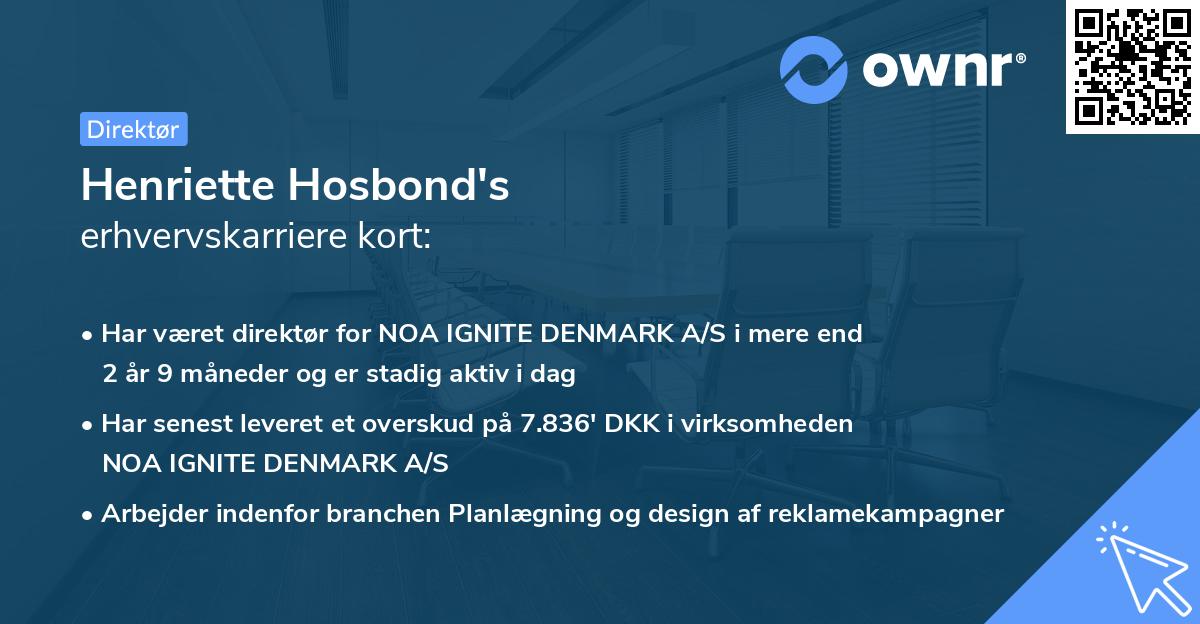 ownr®

Direktør

Henriette Hosbond's
erhvervskarriere kort:

• Har været direktør for NOA IGNITE DENMARK A/S i mere end 2 år 9 måneder og er stadig aktiv i dag

• Har senest leveret et overskud på 7.836' DKK i virksomheden NOA IGNITE DENMARK A/S

• Arbejder indenfor branchen Planlægning og design af reklamekampagner